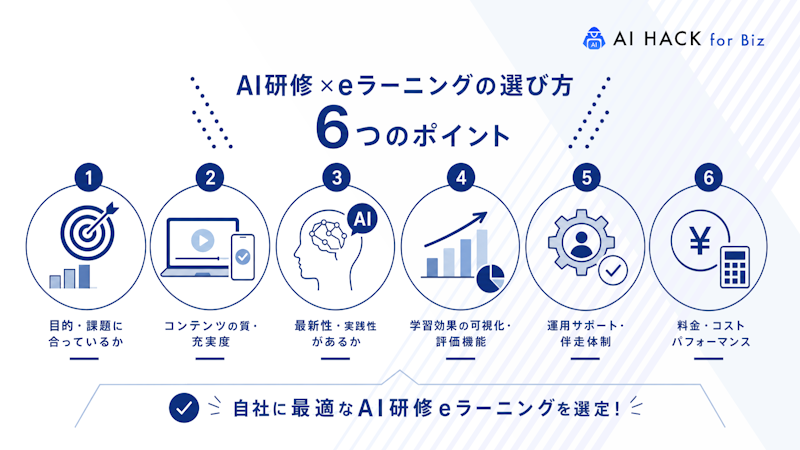 AI HACK for Biz

AI研修×eラーニングの選び方
6つのポイント

1
目的・課題に合っているか

2
コンテンツの質・充実度

3
AI
最新性・実践性があるか

4
学習効果の可視化・評価機能

5
運用サポート・伴走体制

6
¥
料金・コストパフォーマンス

自社に最適なAI研修eラーニングを選定！